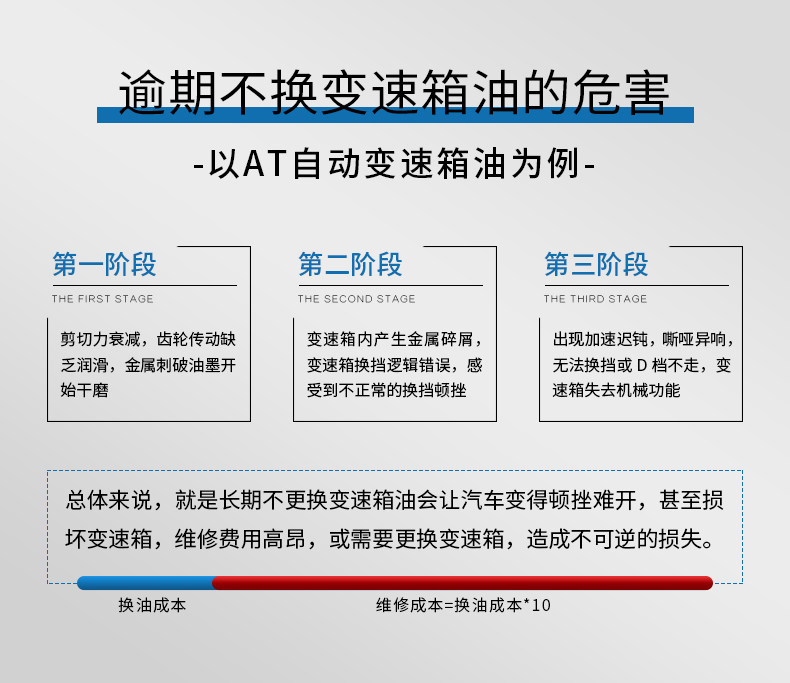 逾期不换变速箱油的危害

-以AT自动变速箱油为例-

第一阶段
THE FIRST STAGE
剪切力衰减，齿轮传动缺乏润滑，金属刺破油墨开始干磨

第二阶段
THE SECOND STAGE
变速箱内产生金属碎屑，变速箱换挡逻辑错误，感受到不正常的换挡顿挫

第三阶段
THE THIRD STAGE
出现加速迟钝，嘶哑异响，无法换挡或 D 档不走，变速箱失去机械功能

总体来说，就是长期不更换变速箱油会让汽车变得顿挫难开，甚至损坏变速箱，维修费用高昂，或需要更换变速箱，造成不可逆的损失。

换油成本

维修成本=换油成本*10